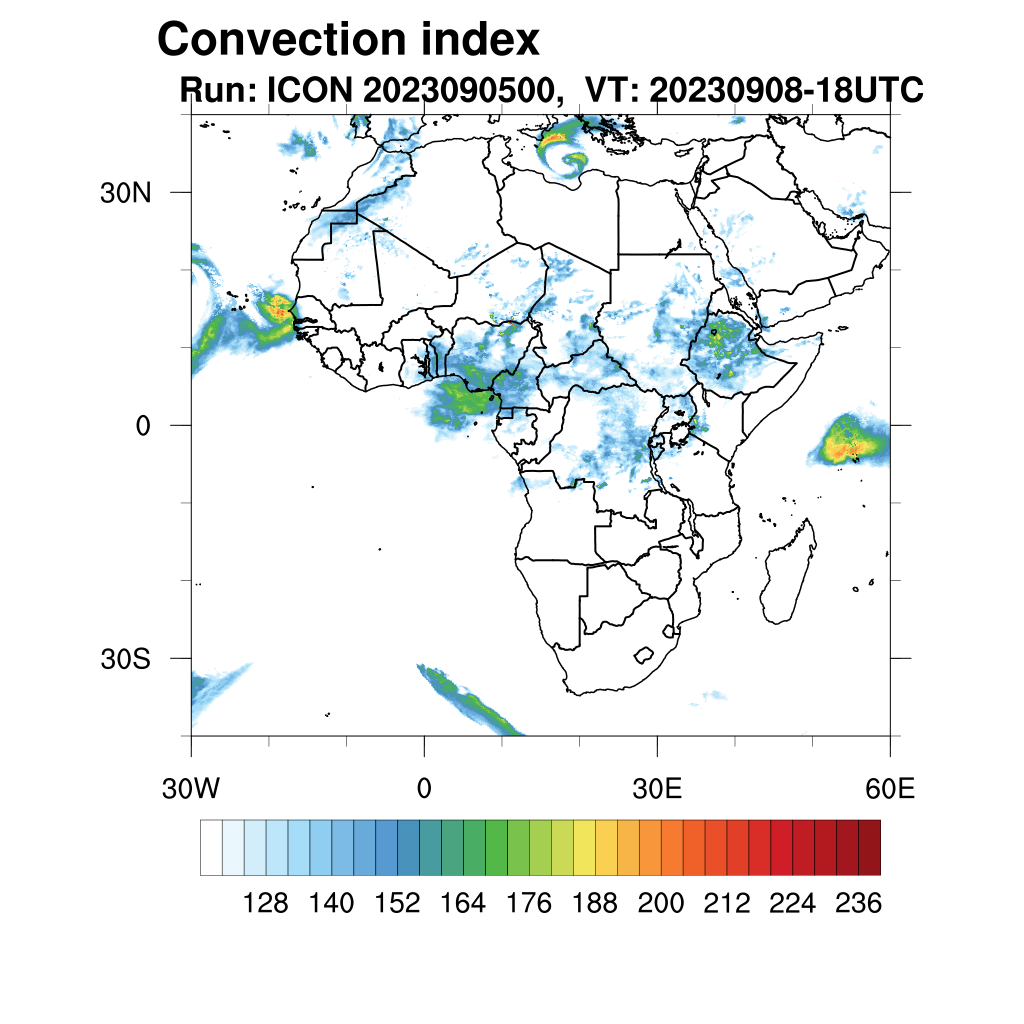 Convection index

Run: ICON 2023090500, VT: 20230908-18UTC

30N

0

30S

30W

0

30E

60E

128 140 152 164 176 188 200 212 224 236